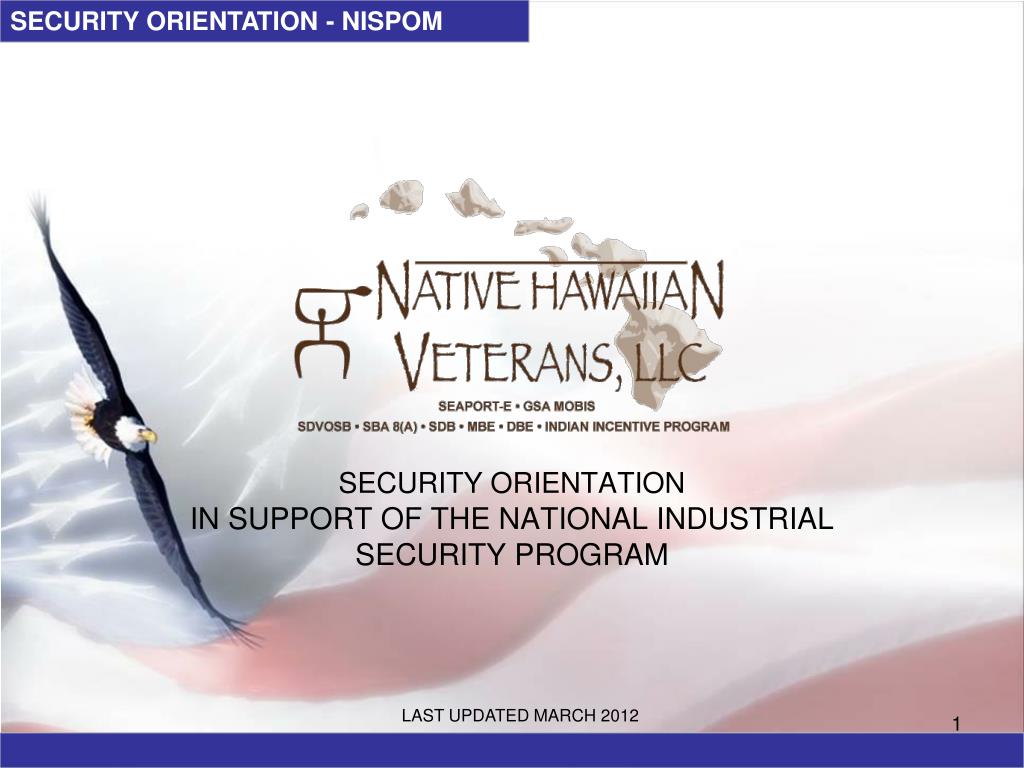 SECURITY ORIENTATION - NISPOM

NATIVE HAWAIIAN VETERANS, LLC

SEAPORT-E • GSA MOBIS

SDVOSB • SBA 8(A) • SDB • MBE • DBE • INDIAN INCENTIVE PROGRAM

SECURITY ORIENTATION
IN SUPPORT OF THE NATIONAL INDUSTRIAL SECURITY PROGRAM

LAST UPDATED MARCH 2012

1